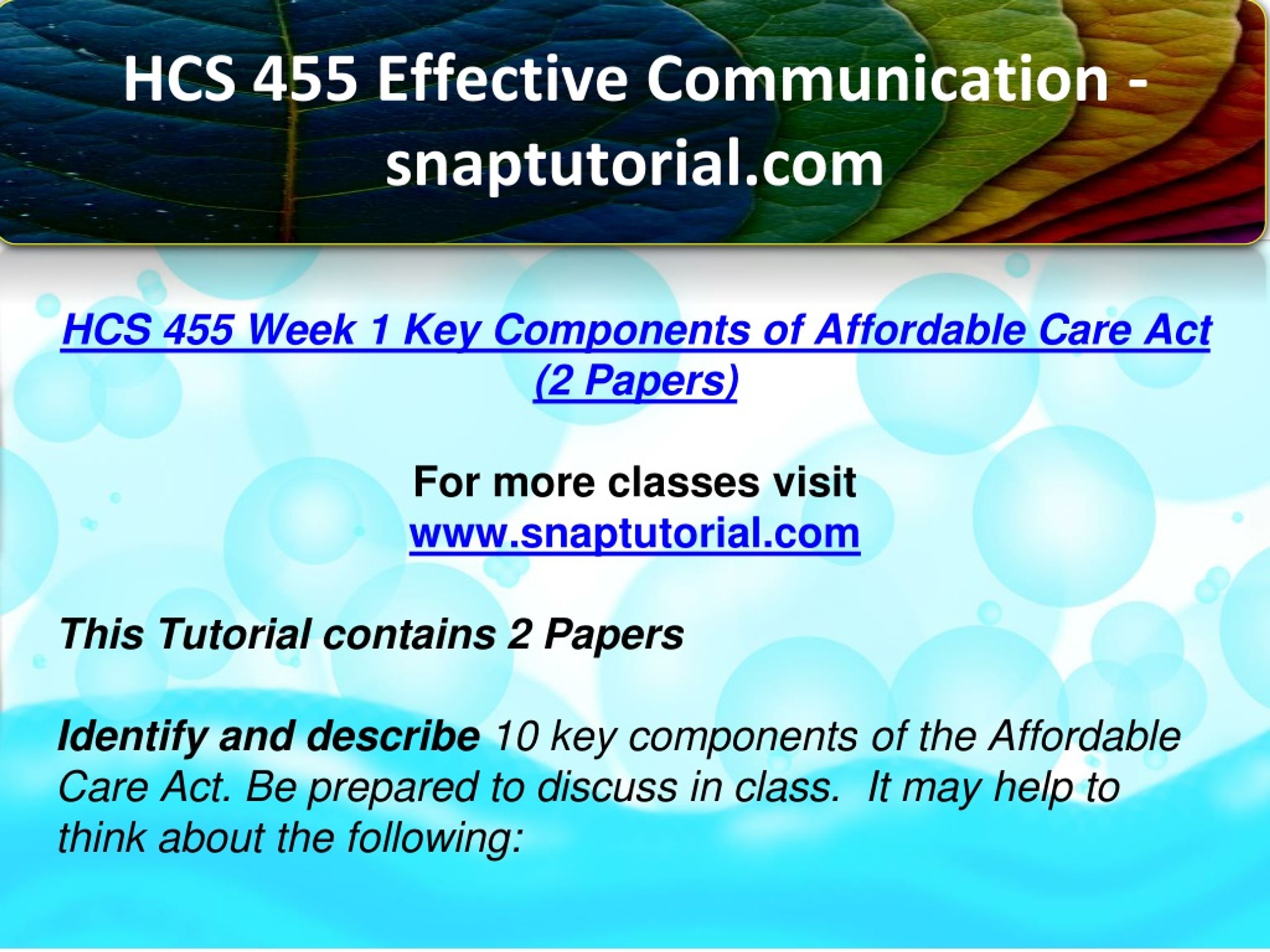 HCS 455 Effective Communication - snaptutorial.com

HCS 455 Week 1 Key Components of Affordable Care Act (2 Papers)

For more classes visit
www.snaptutorial.com

This Tutorial contains 2 Papers

Identify and describe 10 key components of the Affordable Care Act. Be prepared to discuss in class. It may help to think about the following: